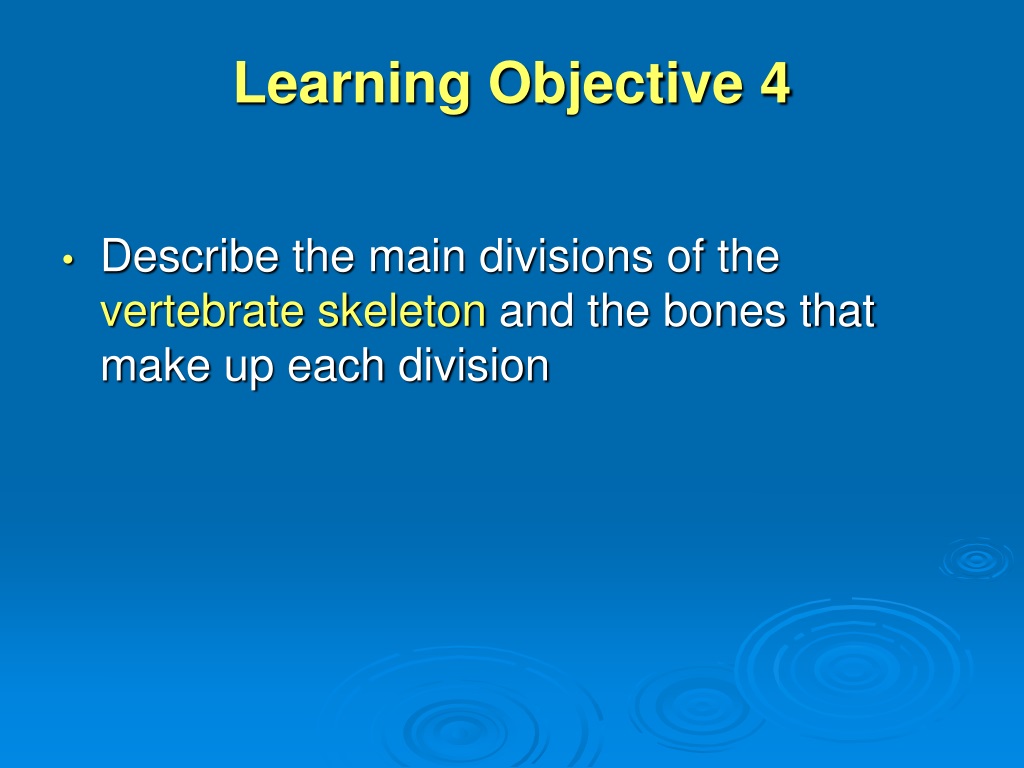 Learning Objective 4

• Describe the main divisions of the vertebrate skeleton and the bones that make up each division